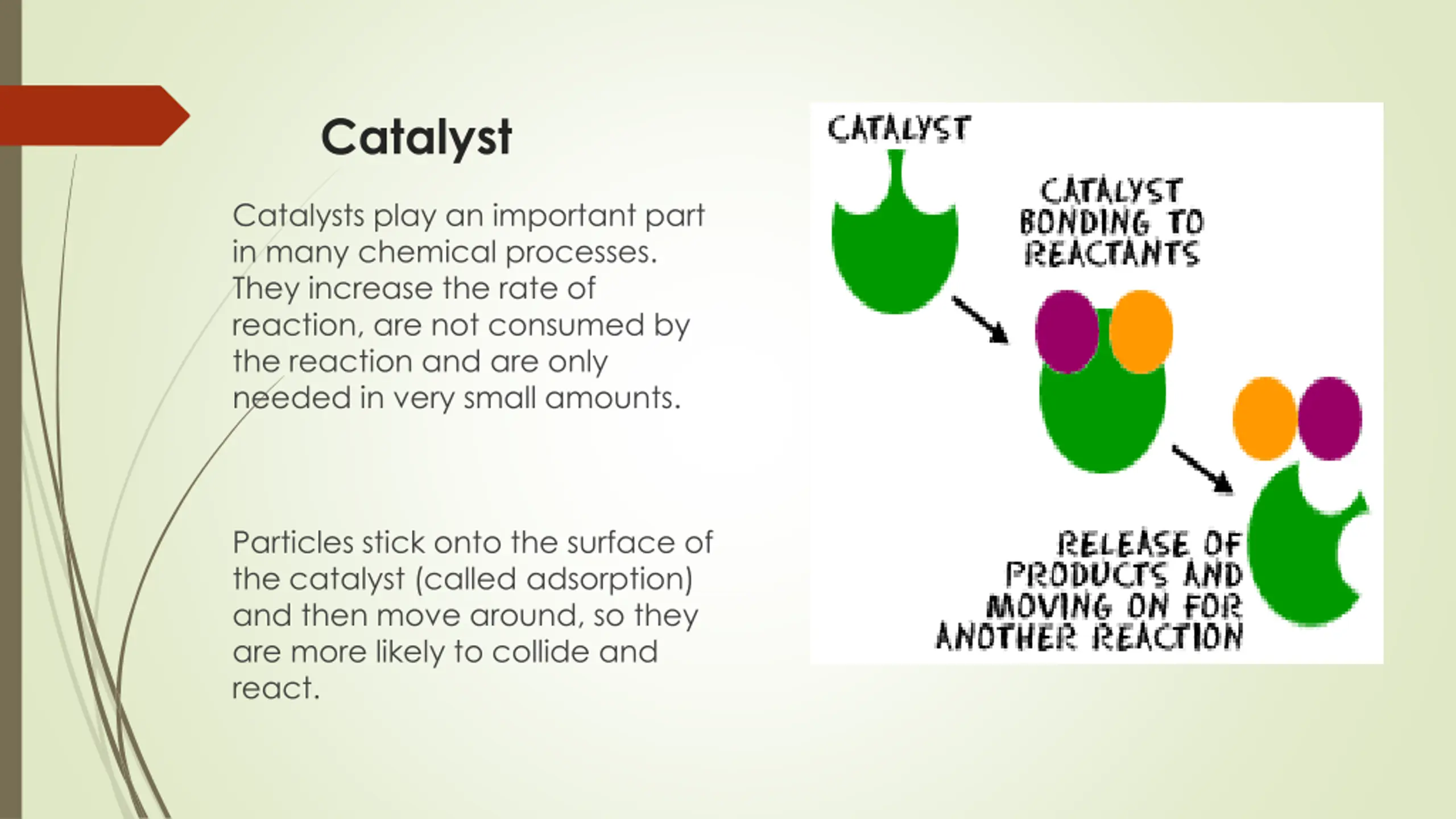 Catalyst

Catalysts play an important part in many chemical processes. They increase the rate of reaction, are not consumed by the reaction and are only needed in very small amounts.

Particles stick onto the surface of the catalyst (called adsorption) and then move around, so they are more likely to collide and react.

CATALYST

CATALYST BONDING TO REACTANTS

RELEASE OF PRODUCTS AND MOVING ON FOR ANOTHER REACTION